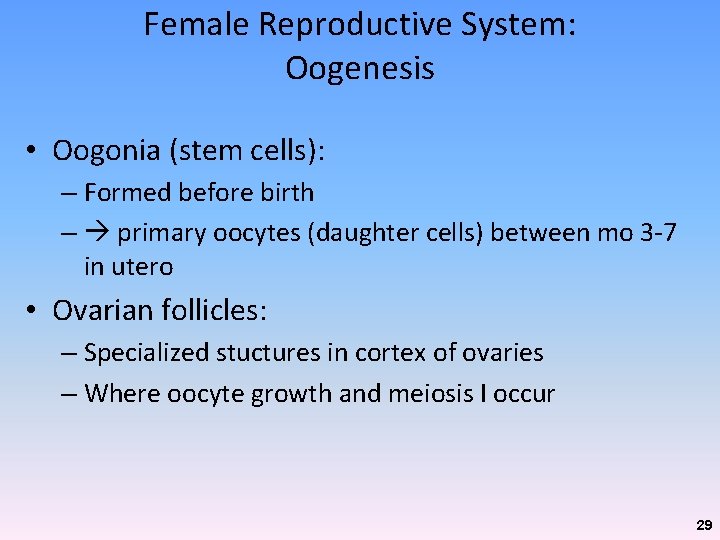 Female Reproductive System: Oogenesis

• Oogonia (stem cells):
– Formed before birth
– → primary oocytes (daughter cells) between mo 3-7 in utero

• Ovarian follicles:
– Specialized stuctures in cortex of ovaries
– Where oocyte growth and meiosis I occur

29